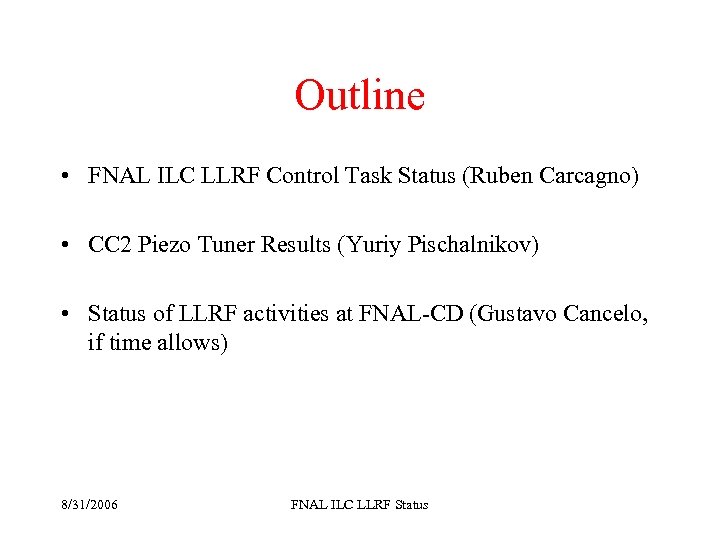 Outline

• FNAL ILC LLRF Control Task Status (Ruben Carcagno)

• CC2 Piezo Tuner Results (Yuriy Pischalnikov)

• Status of LLRF activities at FNAL-CD (Gustavo Cancelo, if time allows)

8/31/2006

FNAL ILC LLRF Status